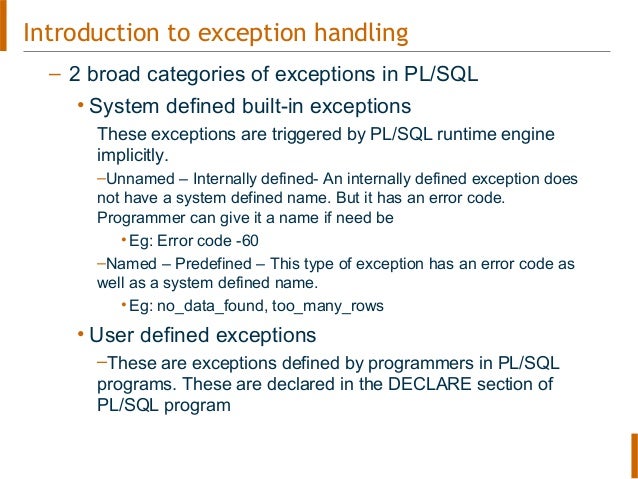 Introduction to exception handling

– 2 broad categories of exceptions in PL/SQL

• System defined built-in exceptions

These exceptions are triggered by PL/SQL runtime engine implicitly.

–Unnamed – Internally defined- An internally defined exception does not have a system defined name. But it has an error code. Programmer can give it a name if need be

• Eg: Error code -60

–Named – Predefined – This type of exception has an error code as well as a system defined name.

• Eg: no_data_found, too_many_rows

• User defined exceptions

–These are exceptions defined by programmers in PL/SQL programs. These are declared in the DECLARE section of PL/SQL program